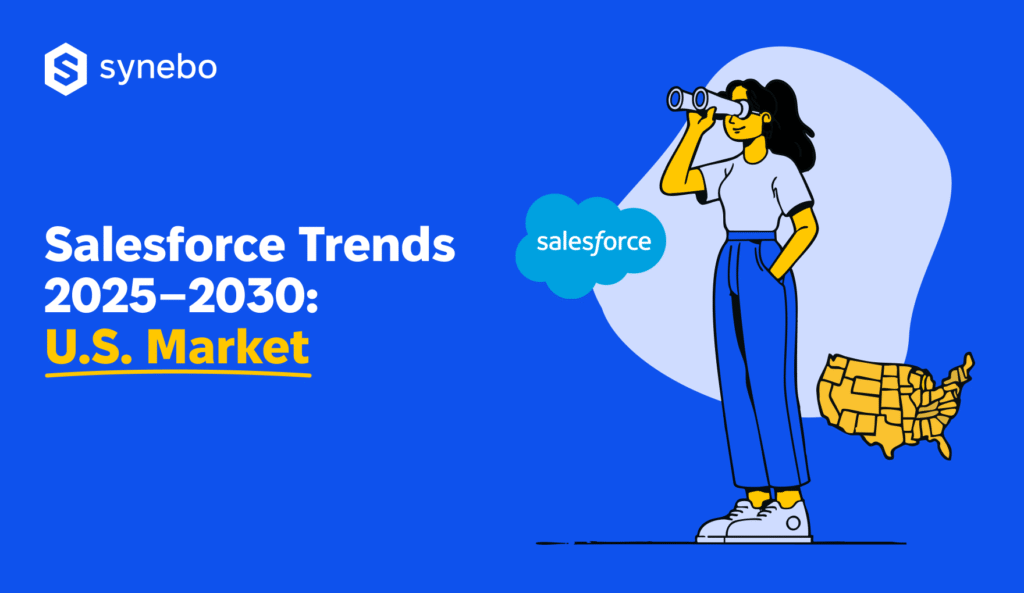 synebo

Salesforce Trends 2025–2030: U.S. Market

salesforce